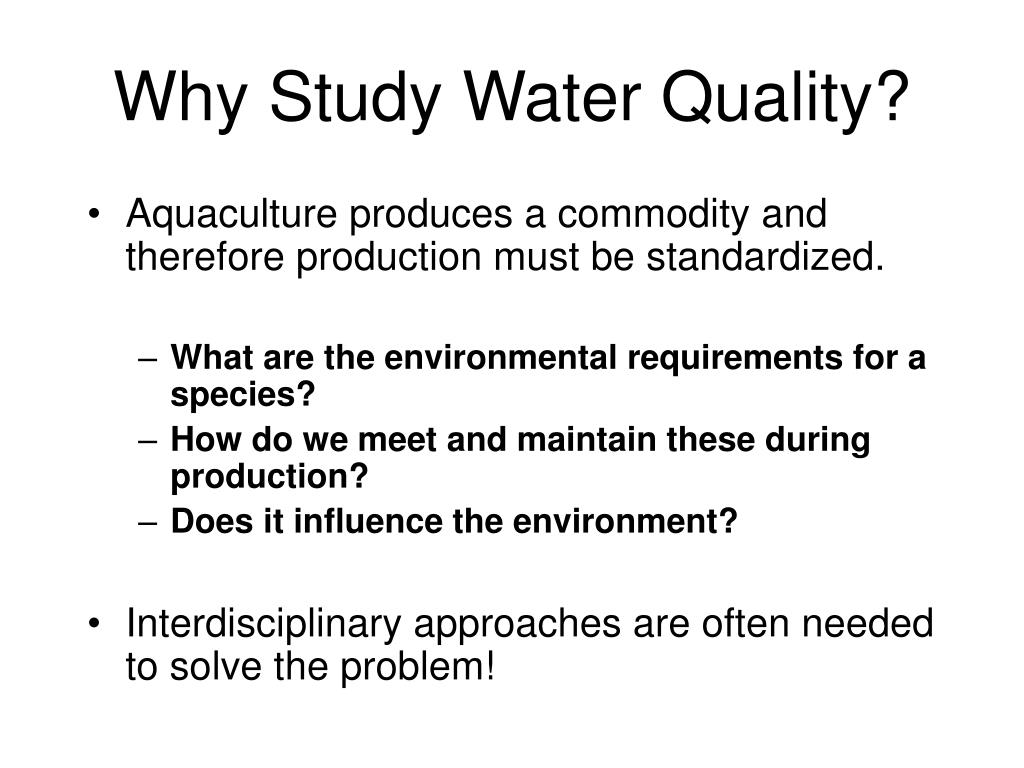 Why Study Water Quality?

• Aquaculture produces a commodity and therefore production must be standardized.

– What are the environmental requirements for a species?
– How do we meet and maintain these during production?
– Does it influence the environment?

• Interdisciplinary approaches are often needed to solve the problem!